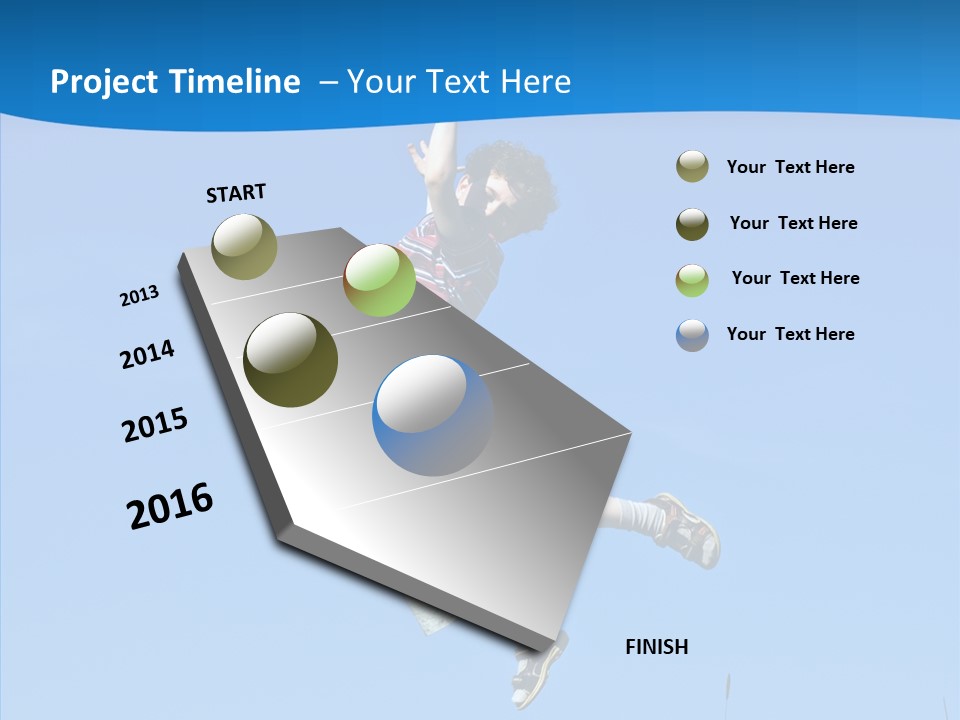 Project Timeline – Your Text Here

START

2013

2014

2015

2016

FINISH

Your Text Here

Your Text Here

Your Text Here

Your Text Here